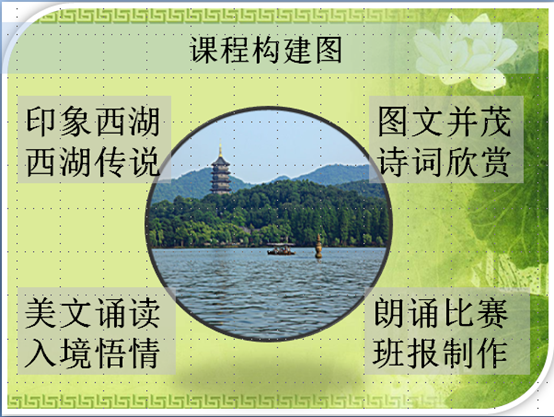 课程构建图

印象西湖
西湖传说

图文并茂
诗词欣赏

美文诵读
入境悟情

朗诵比赛
班报制作